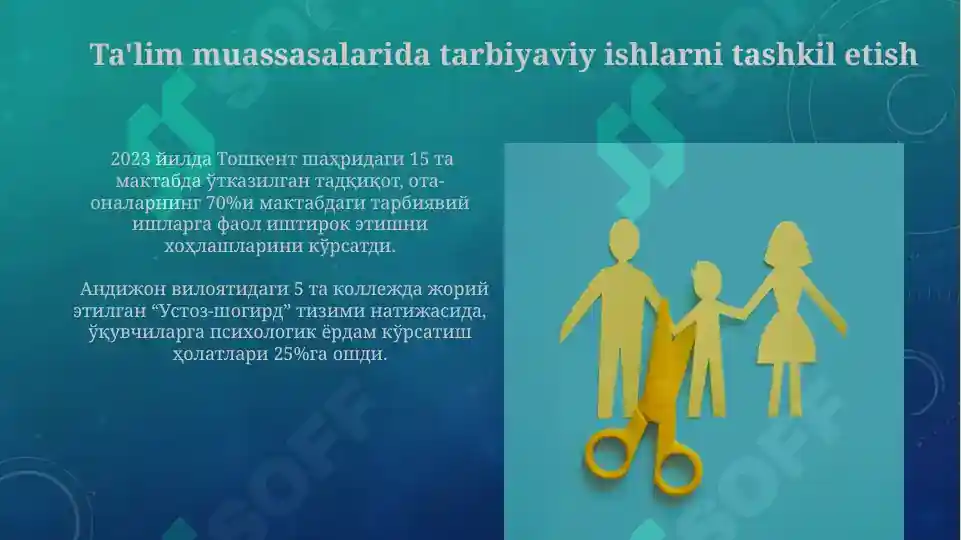 Ta'lim muassasalarida tarbiyaviy ishlarni tashkil etish

2023 йилда Тошкент шаҳридаги 15 та мактабда ўтказилган тадқиқот, ота-оналарнинг 70%и мактабдаги тарбиявий ишларга фаол иштирок этишни хоҳлашларини кўрсатди.

Андижон вилоятидаги 5 та коллежда жорий этилган “Устоз-шогирд” тизими натижасида, ўқувчиларга психологик ёрдам кўрсатиш ҳолатлари 25%га ошди.

SOFF